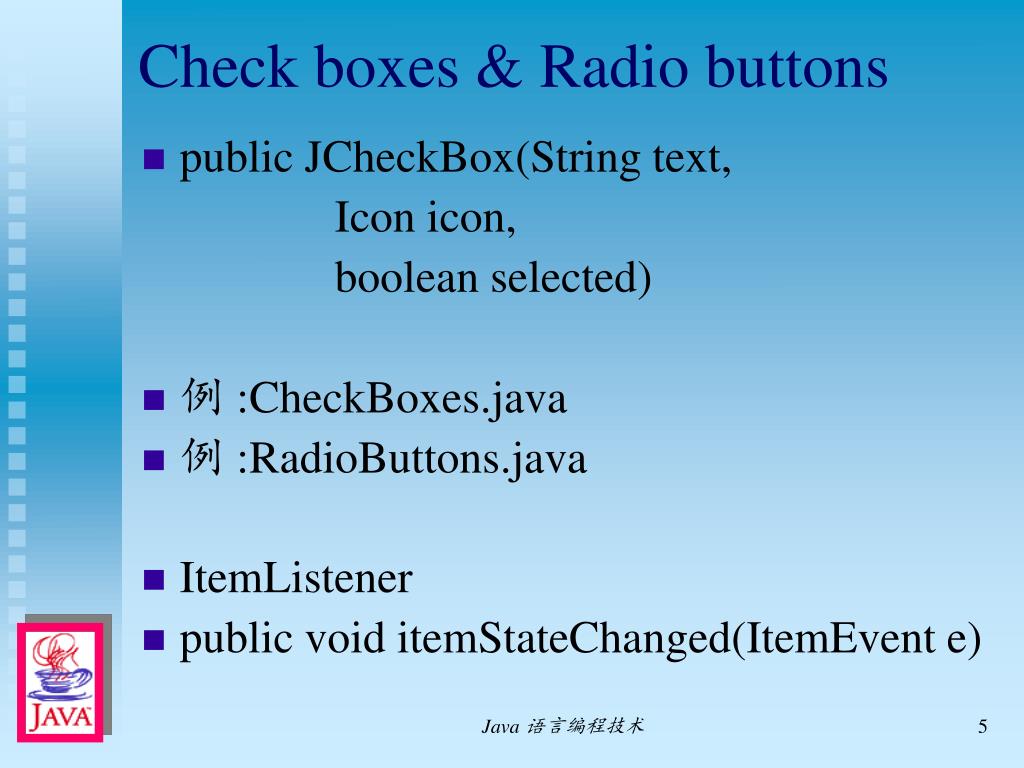 Check boxes & Radio buttons

public JCheckBox(String text,
Icon icon,
boolean selected)

例 :CheckBoxes.java

例 :RadioButtons.java

ItemListener

public void itemStateChanged(ItemEvent e)

JAVA

Java 语言编程技术

5